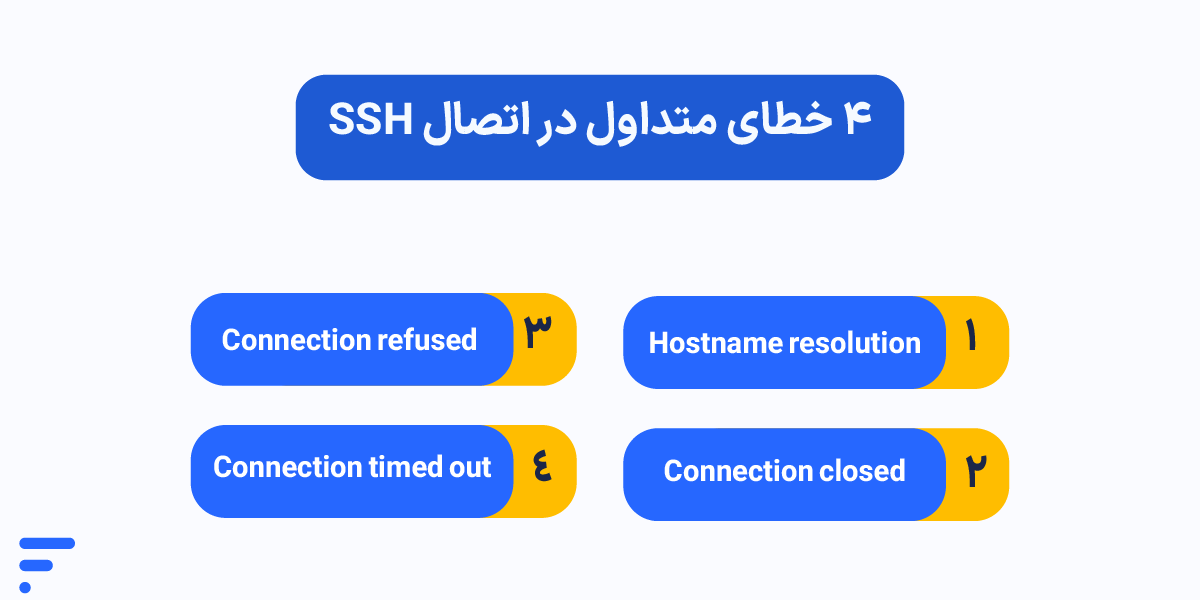 ۴ خطای متداول در اتصال SSH

۱ Hostname resolution

۲ Connection closed

۳ Connection refused

٤ Connection timed out